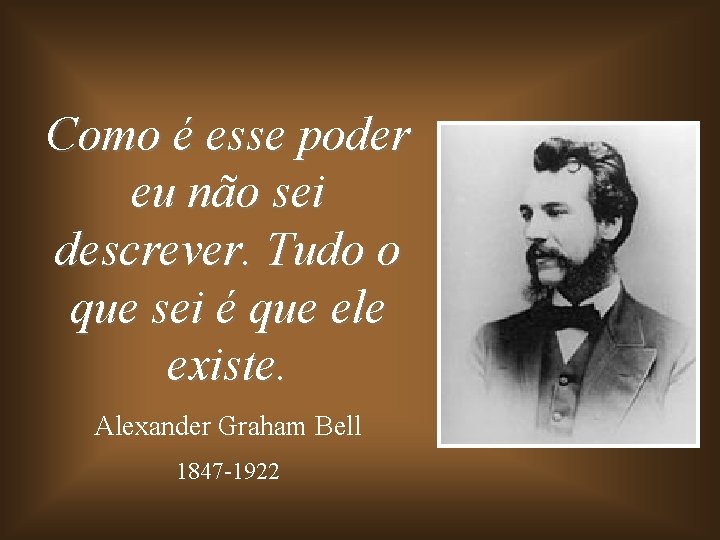 Como é esse poder eu não sei descrever. Tudo o que sei é que ele existe.

Alexander Graham Bell

1847-1922